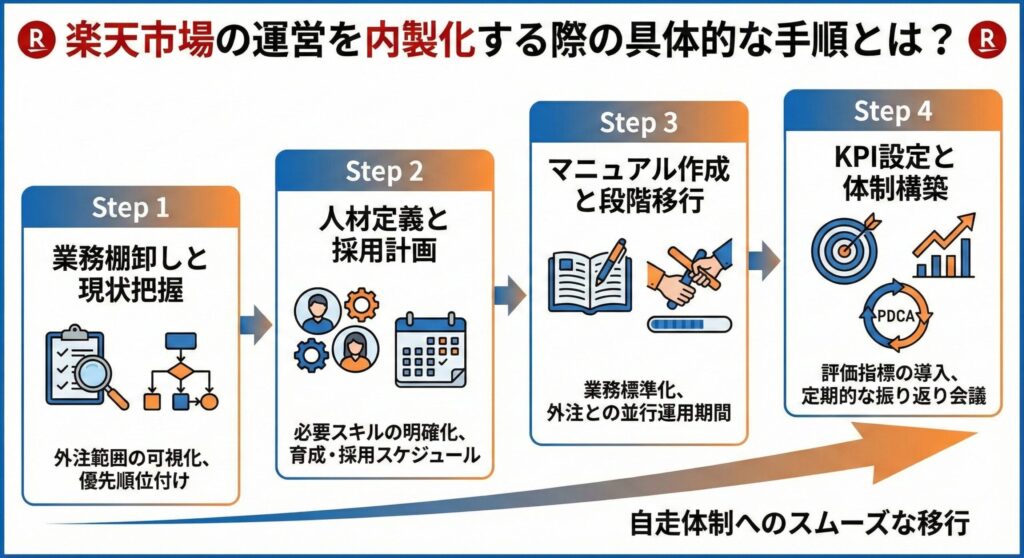 R 楽天市場の運営を内製化する際の具体的な手順とは？ R

Step 1
業務棚卸しと現状把握
外注範囲の可視化、優先順位付け

Step 2
人材定義と採用計画
必要スキルの明確化、育成・採用スケジュール

Step 3
マニュアル作成と段階移行
業務標準化、外注との並行運用期間

Step 4
KPI設定と体制構築
PDCA
評価指標の導入、定期的な振り返り会議

自走体制へのスムーズな移行